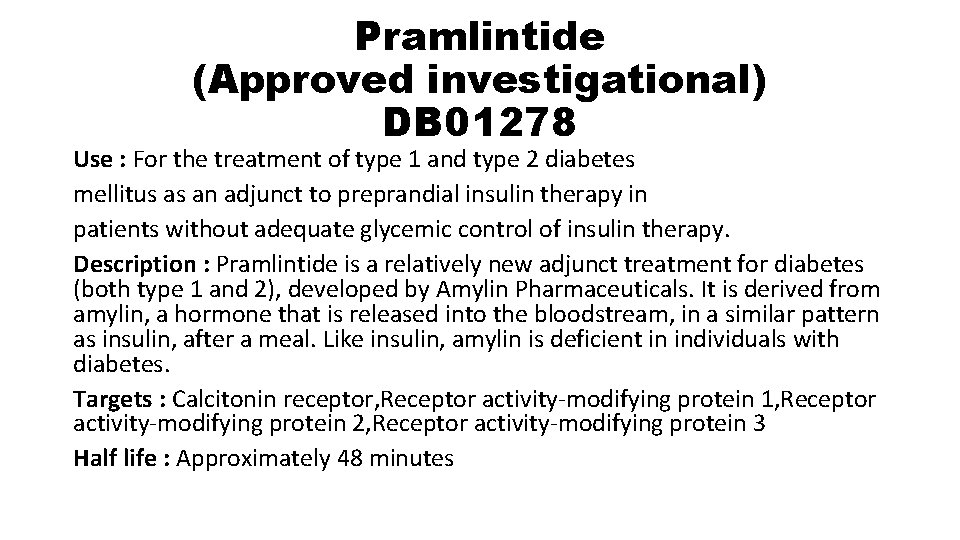 Pramlintide
(Approved investigational)
DB01278

Use : For the treatment of type 1 and type 2 diabetes mellitus as an adjunct to preprandial insulin therapy in patients without adequate glycemic control of insulin therapy.

Description : Pramlintide is a relatively new adjunct treatment for diabetes (both type 1 and 2), developed by Amylin Pharmaceuticals. It is derived from amylin, a hormone that is released into the bloodstream, in a similar pattern as insulin, after a meal. Like insulin, amylin is deficient in individuals with diabetes.

Targets : Calcitonin receptor,Receptor activity-modifying protein 1,Receptor activity-modifying protein 2,Receptor activity-modifying protein 3

Half life : Approximately 48 minutes